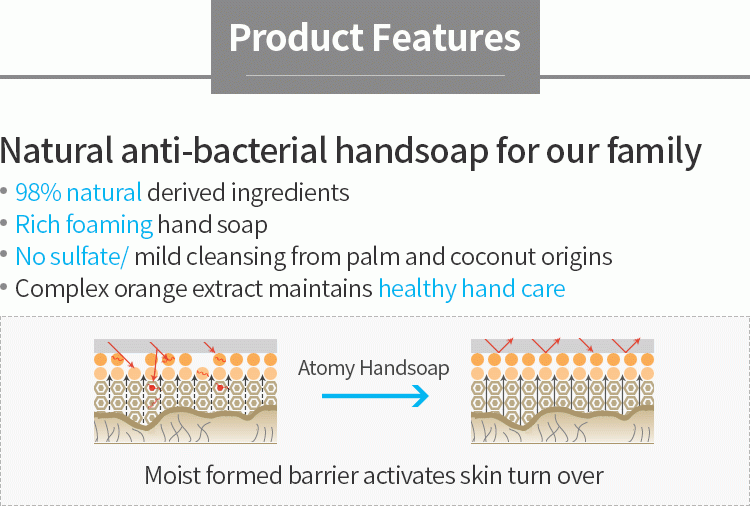 Product Features

Natural anti-bacterial handsoap for our family
• 98% natural derived ingredients
• Rich foaming hand soap
• No sulfate/ mild cleansing from palm and coconut origins
• Complex orange extract maintains healthy hand care

Atomy Handsoap

Moist formed barrier activates skin turn over